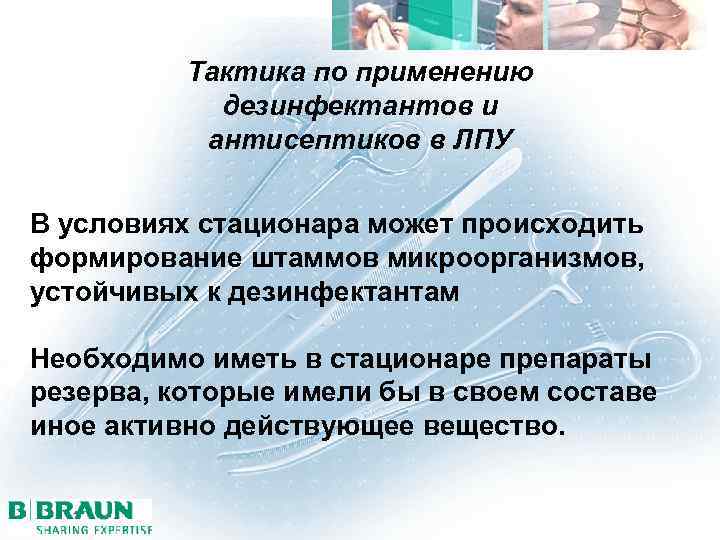 Тактика по применению дезинфектантов и антисептиков в ЛПУ

В условиях стационара может происходить формирование штаммов микроорганизмов, устойчивых к дезинфектантам

Необходимо иметь в стационаре препараты резерва, которые имели бы в своем составе иное активно действующее вещество.

B BRAUN
SHARING EXPERTISE